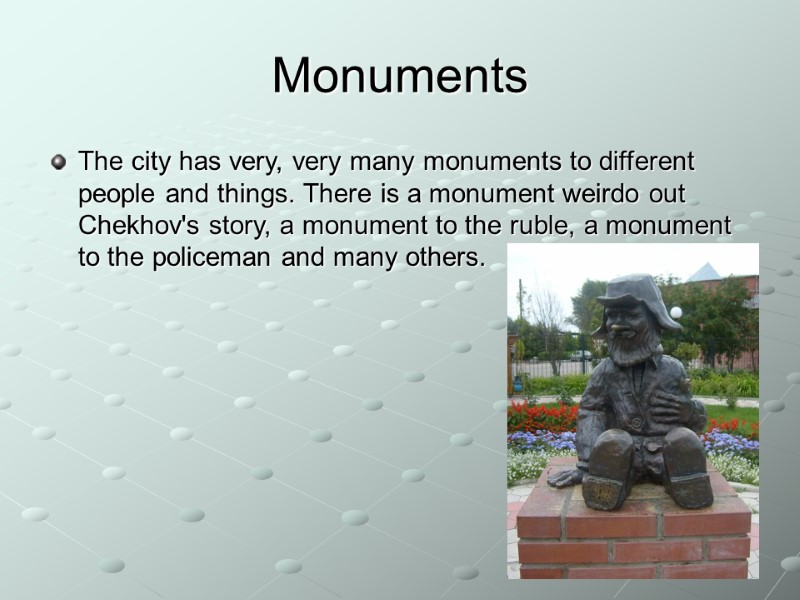 Monuments

The city has very, very many monuments to different people and things. There is a monument weirdo out Chekhov's story, a monument to the ruble, a monument to the policeman and many others.